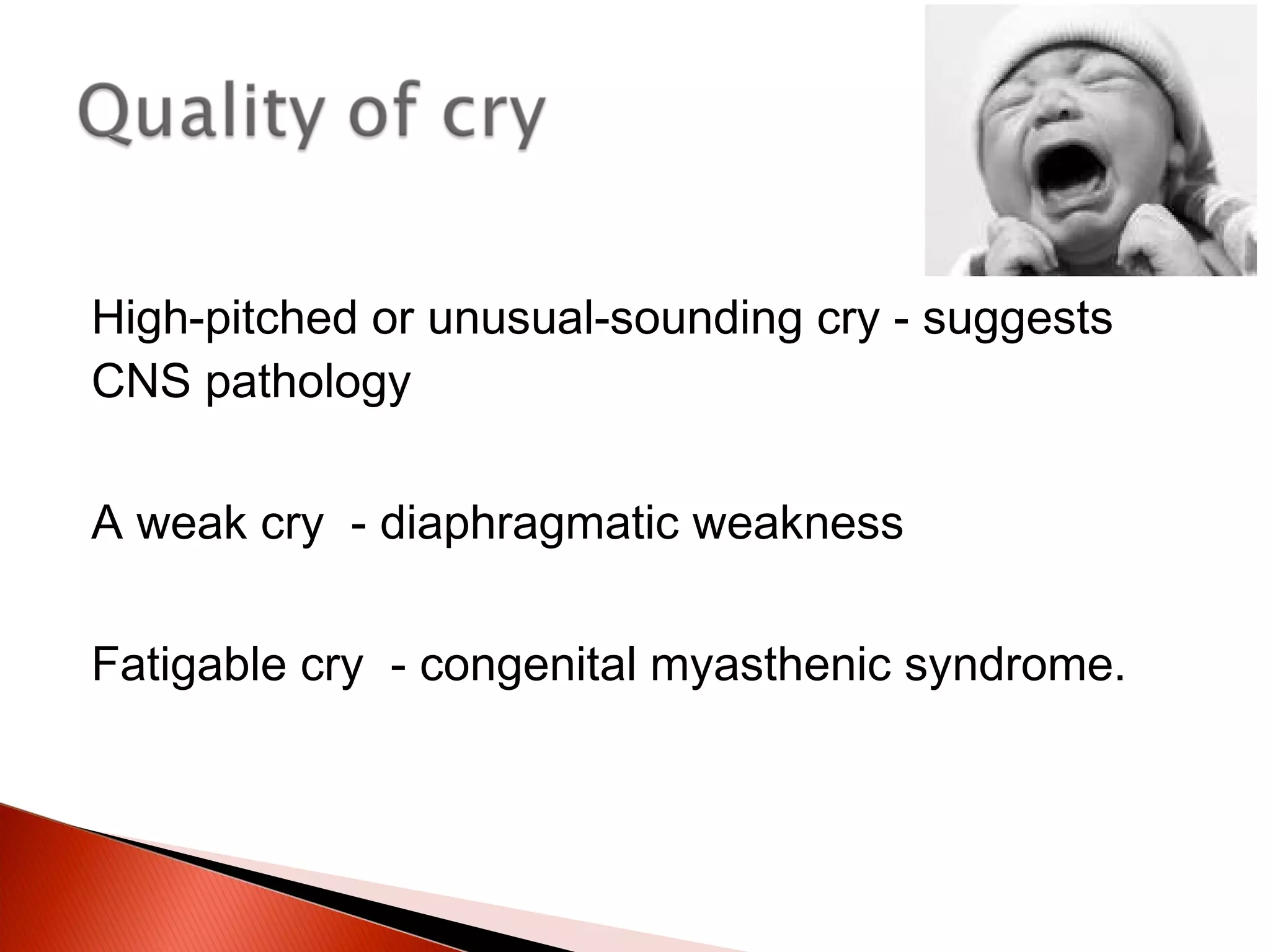 Quality of cry

High-pitched or unusual-sounding cry - suggests CNS pathology

A weak cry - diaphragmatic weakness

Fatigable cry - congenital myasthenic syndrome.